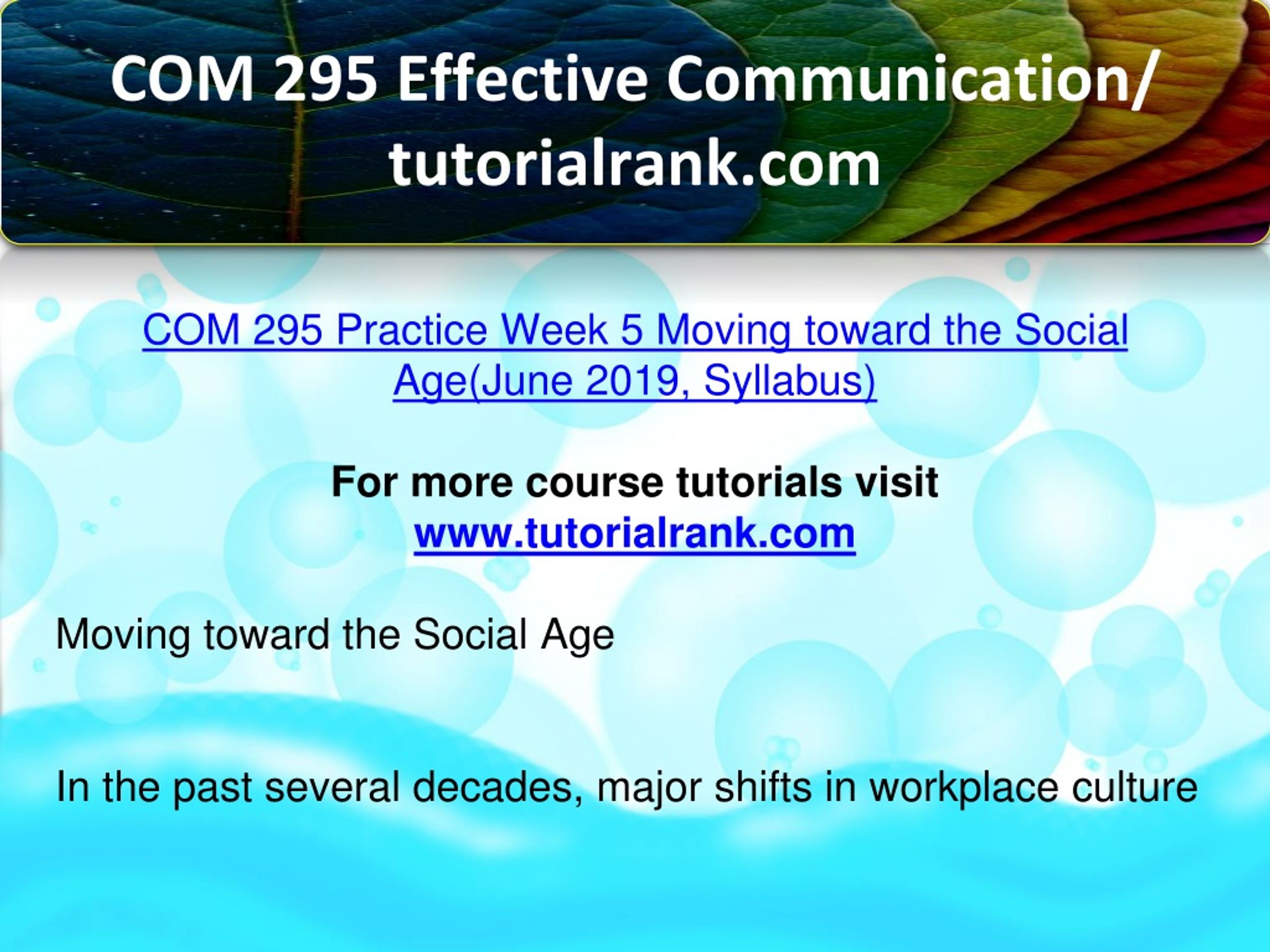 COM 295 Effective Communication/ tutorialrank.com

COM 295 Practice Week 5 Moving toward the Social Age(June 2019, Syllabus)

For more course tutorials visit
www.tutorialrank.com

Moving toward the Social Age

In the past several decades, major shifts in workplace culture